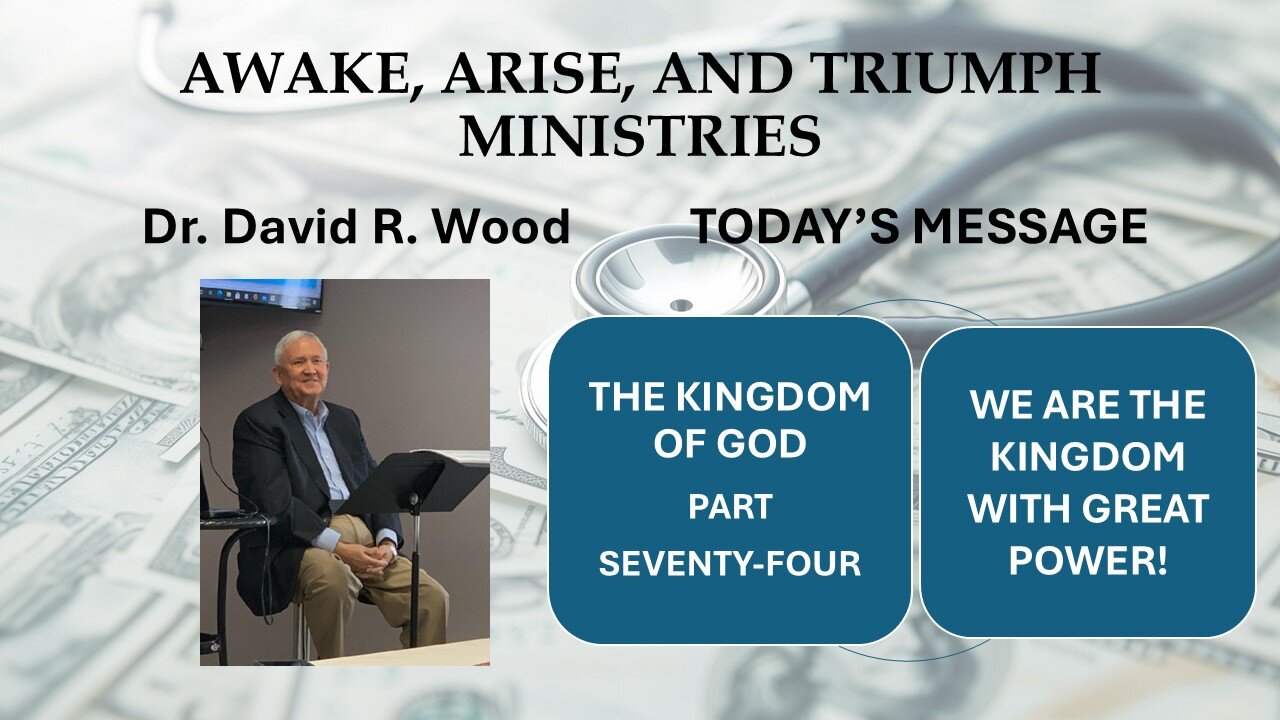 AWAKE, ARISE, AND TRIUMPH MINISTRIES

Dr. David R. Wood

TODAY'S MESSAGE

THE KINGDOM OF GOD
PART
SEVENTY-FOUR

WE ARE THE KINGDOM WITH GREAT POWER!